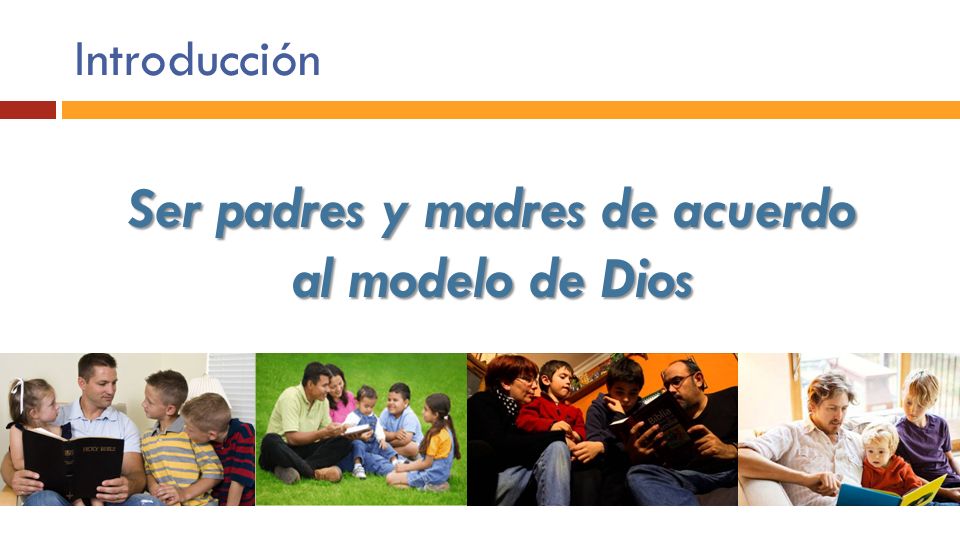 Introducción

Ser padres y madres de acuerdo al modelo de Dios

HOLY BIBLE